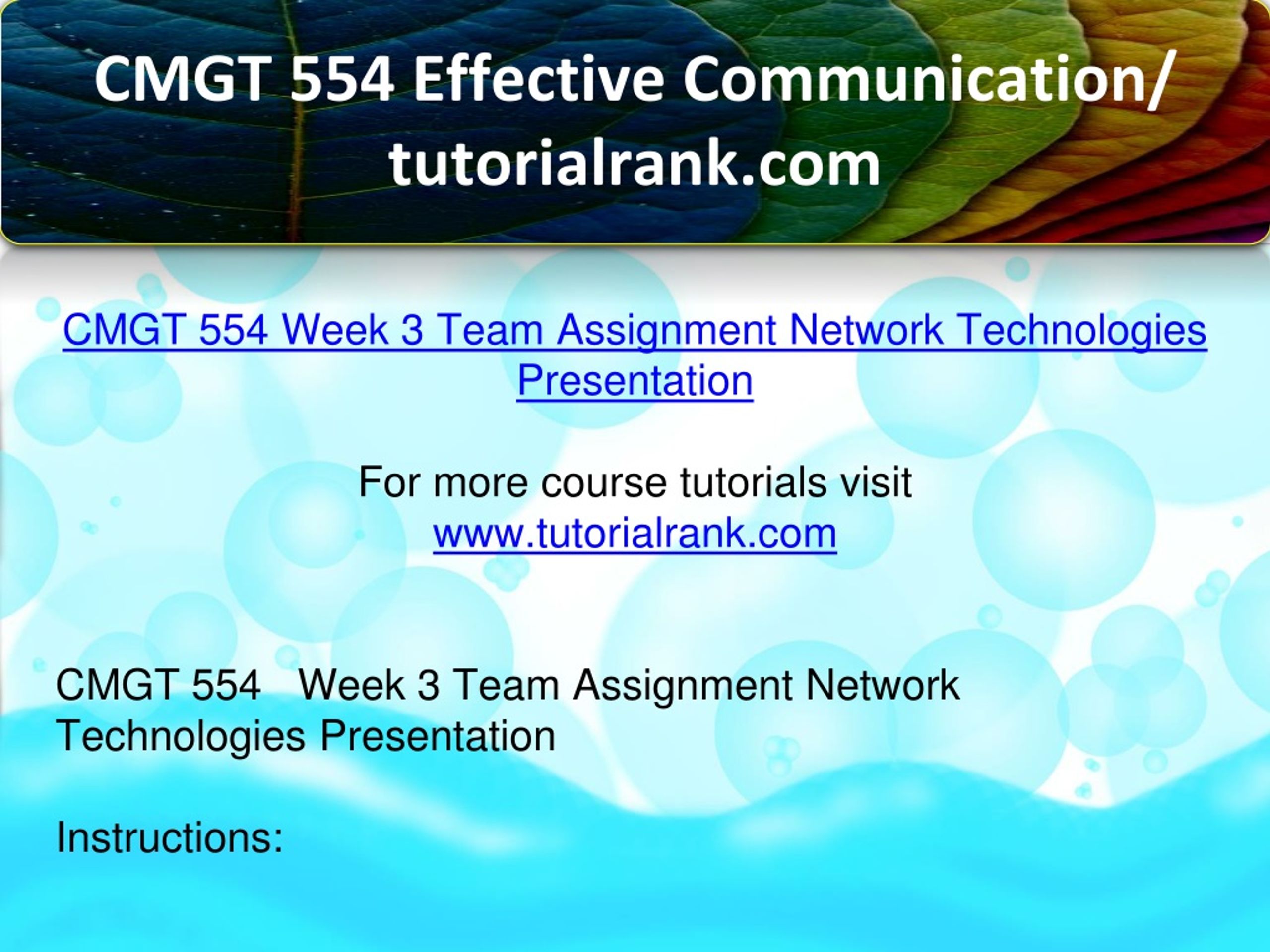 CMGT 554 Effective Communication/ tutorialrank.com

CMGT 554 Week 3 Team Assignment Network Technologies Presentation

For more course tutorials visit www.tutorialrank.com

CMGT 554 Week 3 Team Assignment Network Technologies Presentation

Instructions: